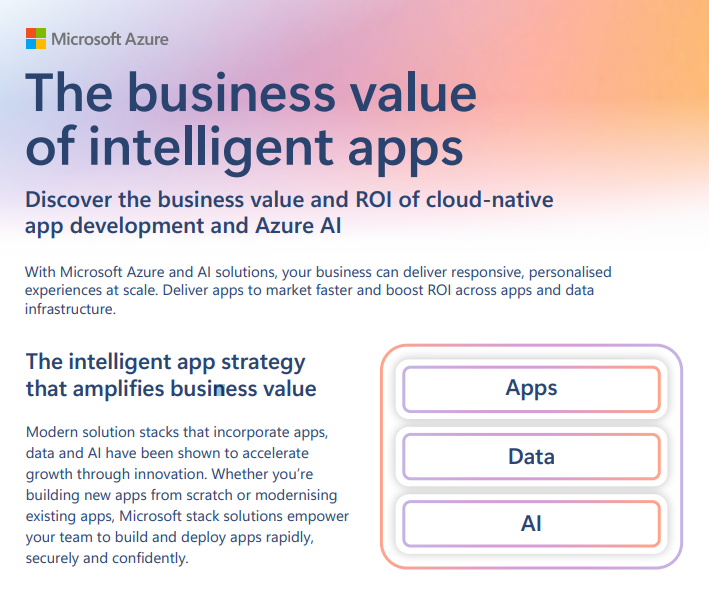 Microsoft Azure

The business value of intelligent apps

Discover the business value and ROI of cloud-native app development and Azure AI

With Microsoft Azure and AI solutions, your business can deliver responsive, personalised experiences at scale. Deliver apps to market faster and boost ROI across apps and data infrastructure.

The intelligent app strategy that amplifies business value

Modern solution stacks that incorporate apps, data and AI have been shown to accelerate growth through innovation. Whether you're building new apps from scratch or modernising existing apps, Microsoft stack solutions empower your team to build and deploy apps rapidly, securely and confidently.

Apps

Data

AI